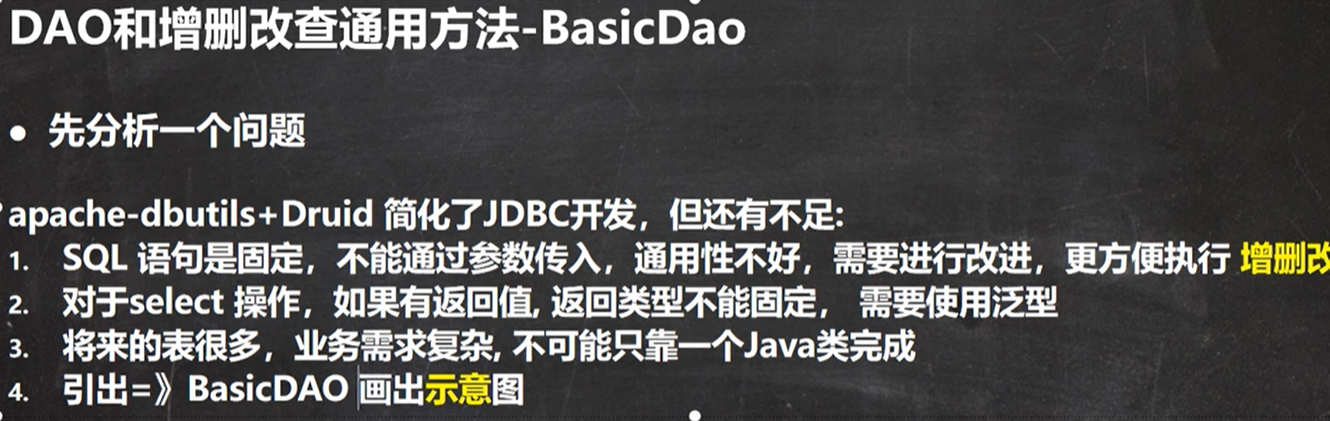 DAO和增删改查通用方法-BasicDao

• 先分析一个问题

apache-dbutils+Druid 简化了JDBC开发，但还有不足:
1. SQL 语句是固定，不能通过参数传入，通用性不好，需要进行改进，更方便执行 增删改
2. 对于select 操作，如果有返回值, 返回类型不能固定， 需要使用泛型
3. 将来的表很多，业务需求复杂, 不可能只靠一个Java类完成
4. 引出=》BasicDAO 画出示意图